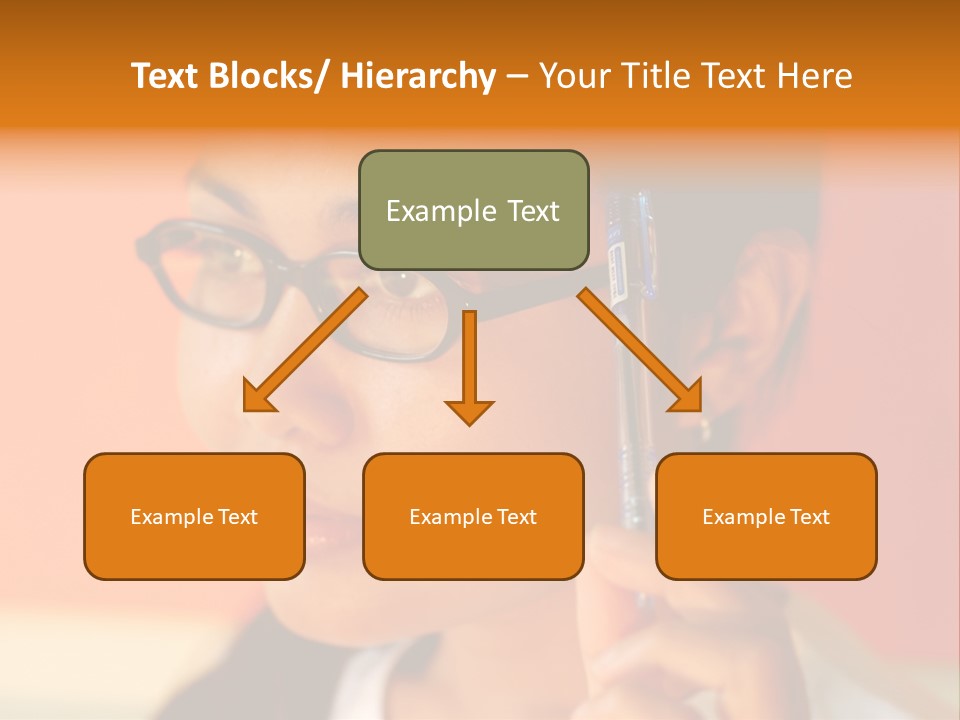 Text Blocks/ Hierarchy – Your Title Text Here

Example Text

Example Text

Example Text

Example Text